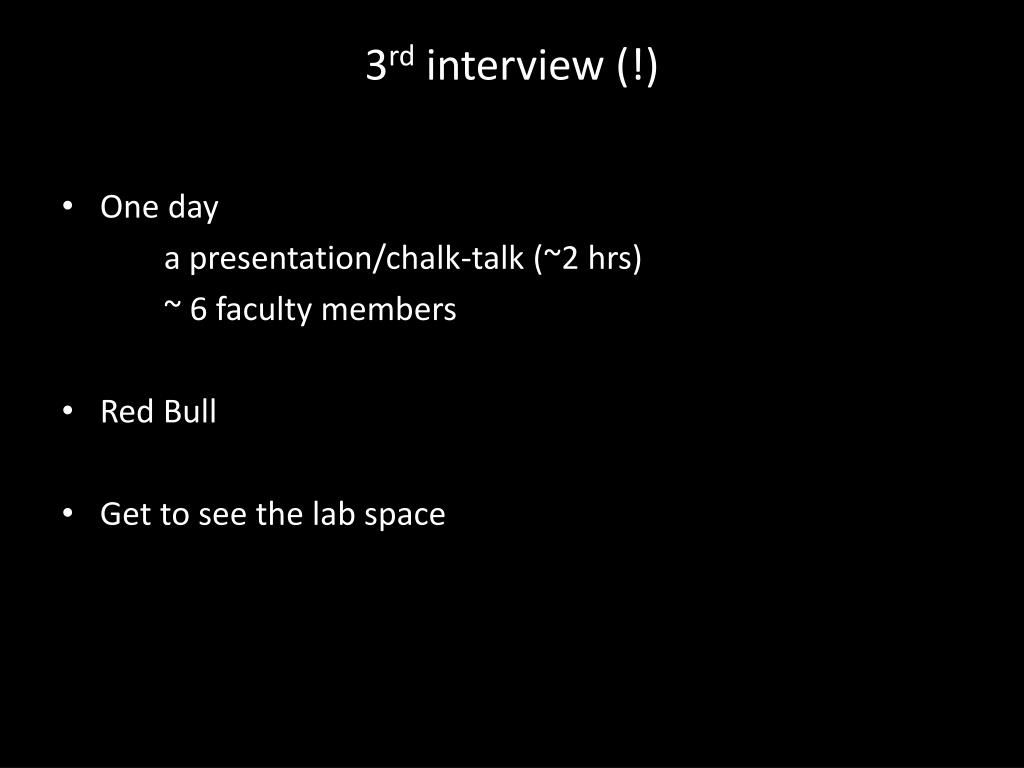 3rd interview (!)

• One day
a presentation/chalk-talk (~2 hrs)
~ 6 faculty members

• Red Bull

• Get to see the lab space